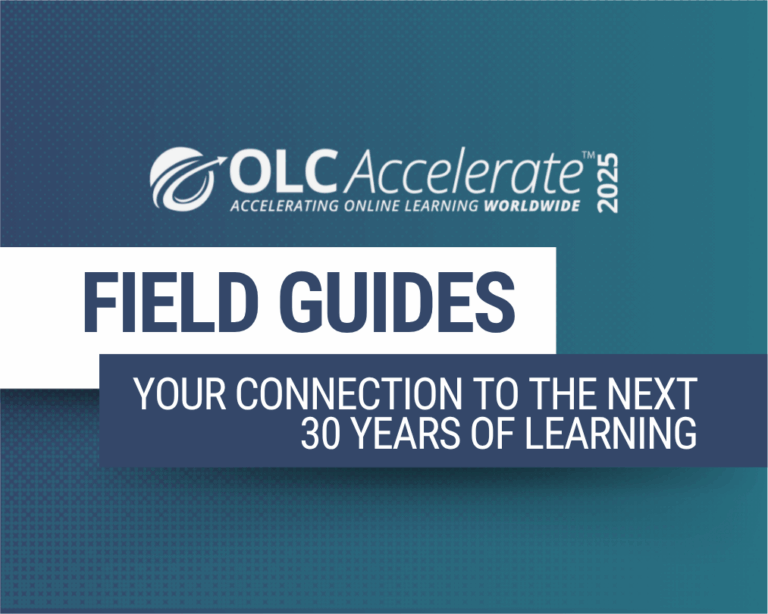 OLC Accelerate™ 2025
ACCELERATING ONLINE LEARNING WORLDWIDE

FIELD GUIDES

YOUR CONNECTION TO THE NEXT 30 YEARS OF LEARNING